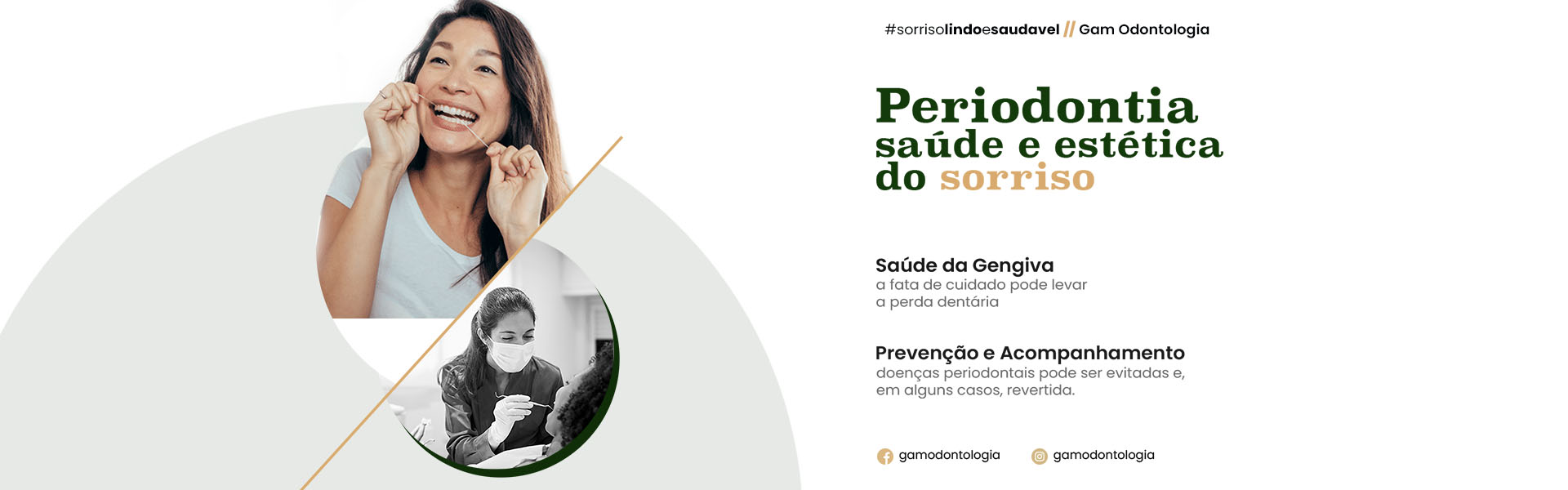 #sorrisolindoesaudavel // Gam Odontologia

Periodontia
saúde e estética
do sorriso

Saúde da Gengiva
a fata de cuidado pode levar a perda dentária

Prevenção e Acompanhamento
doenças periodontais pode ser evitadas e, em alguns casos, revertida.

gamodontologia gamodontologia